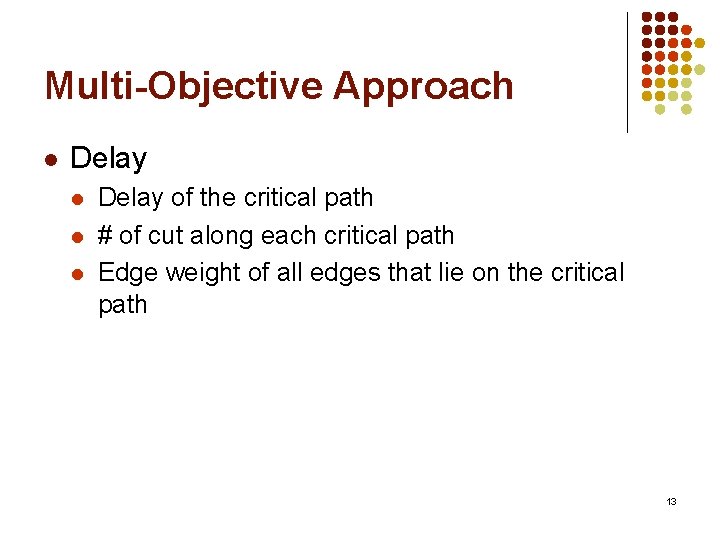 Multi-Objective Approach

- Delay
  - Delay of the critical path
  - # of cut along each critical path
  - Edge weight of all edges that lie on the critical path

13